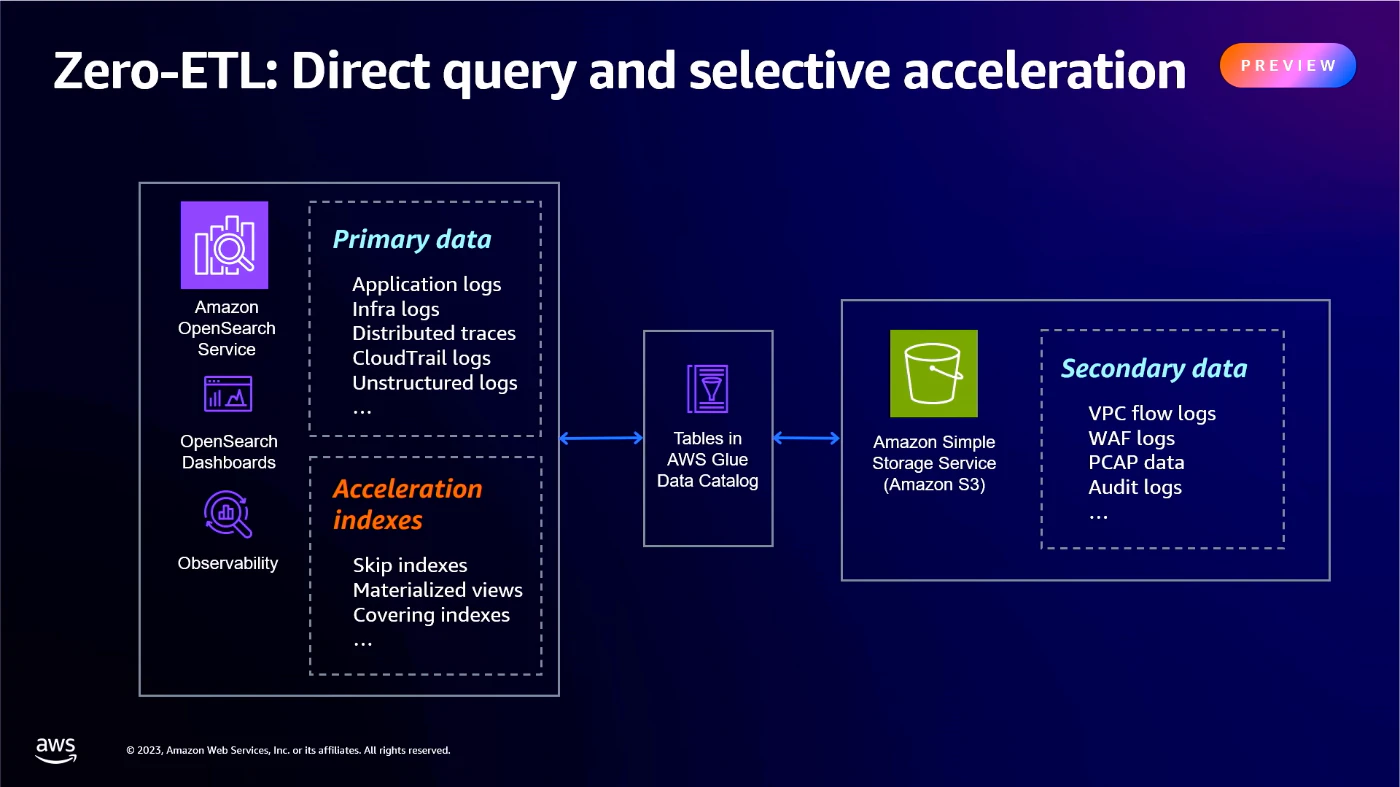 Zero-ETL: Direct query and selective acceleration

PREVIEW

Amazon OpenSearch Service

OpenSearch Dashboards

Observability

Primary data

Application logs
Infra logs
Distributed traces
CloudTrail logs
Unstructured logs
...

Acceleration indexes

Skip indexes
Materialized views
Covering indexes
...

Tables in AWS Glue Data Catalog

Amazon Simple Storage Service (Amazon S3)

Secondary data

VPC flow logs
WAF logs
PCAP data
Audit logs
...

aws

© 2023, Amazon Web Services, Inc. or its affiliates. All rights reserved.